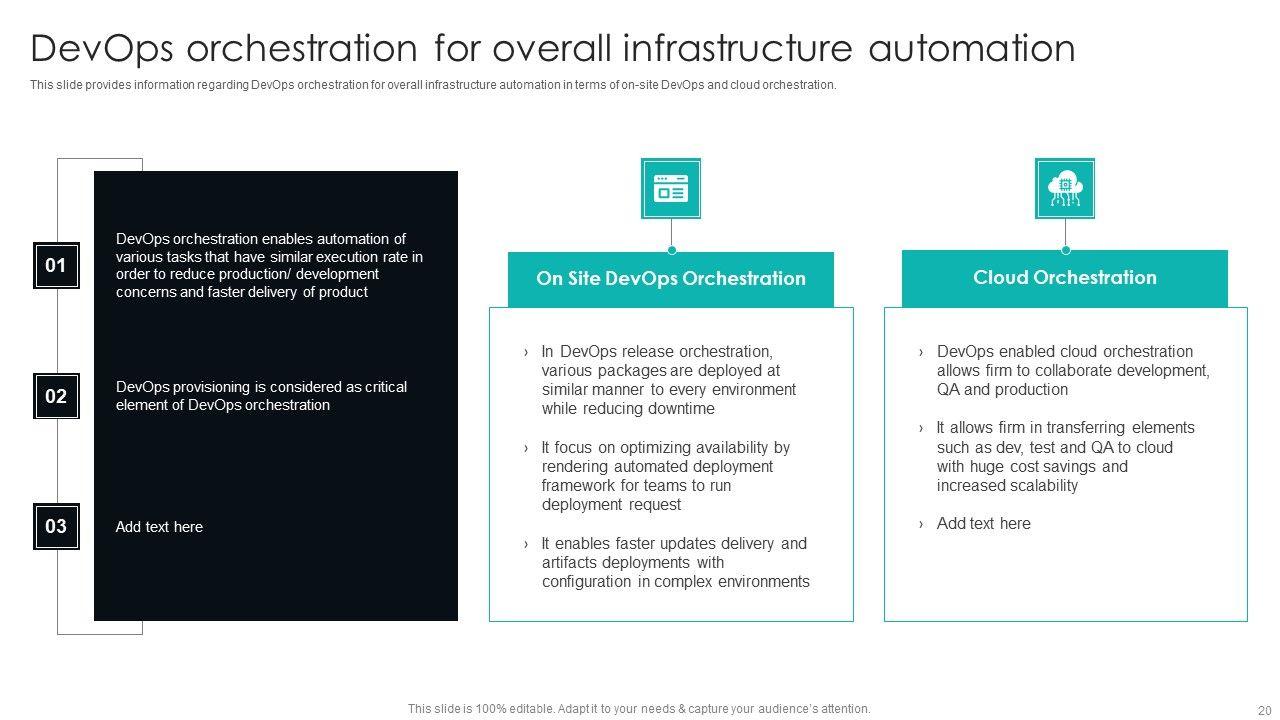 DevOps orchestration for overall infrastructure automation

This slide provides information regarding DevOps orchestration for overall infrastructure automation in terms of on-site DevOps and cloud orchestration.

01
DevOps orchestration enables automation of various tasks that have similar execution rate in order to reduce production/ development concerns and faster delivery of product

02
DevOps provisioning is considered as critical element of DevOps orchestration

03
Add text here

On Site DevOps Orchestration

› In DevOps release orchestration, various packages are deployed at similar manner to every environment while reducing downtime

› It focus on optimizing availability by rendering automated deployment framework for teams to run deployment request

› It enables faster updates delivery and artifacts deployments with configuration in complex environments

Cloud Orchestration

› DevOps enabled cloud orchestration allows firm to collaborate development, QA and production

› It allows firm in transferring elements such as dev, test and QA to cloud with huge cost savings and increased scalability

› Add text here

This slide is 100% editable. Adapt it to your needs & capture your audience's attention.

20